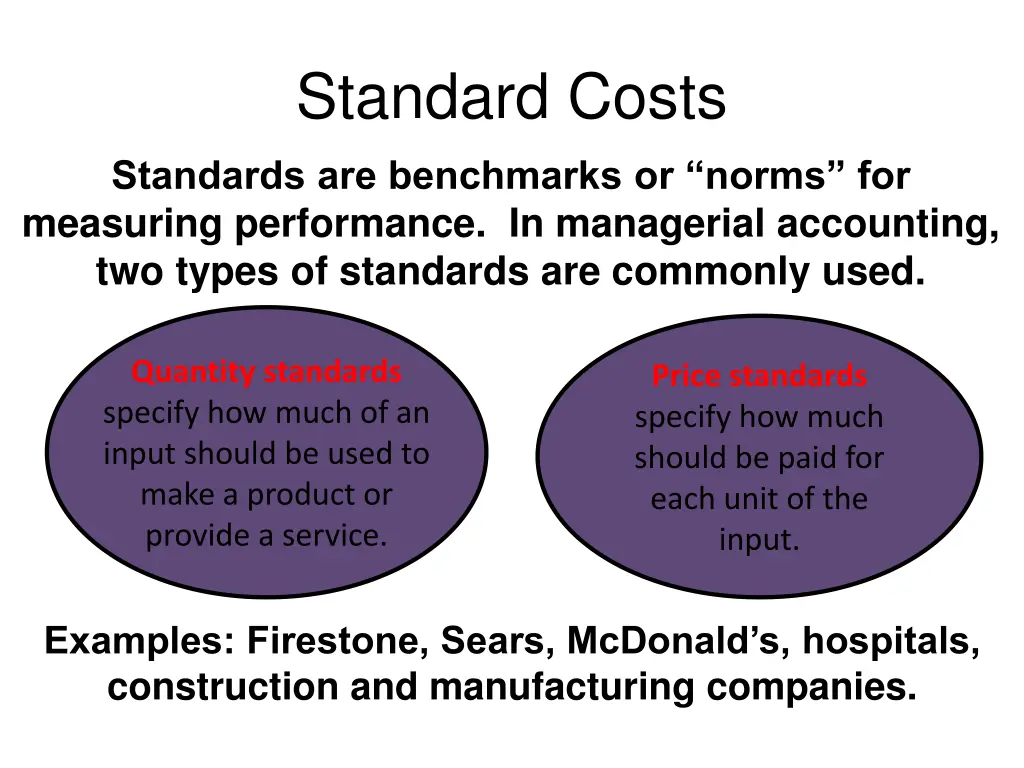 Standard Costs

Standards are benchmarks or “norms” for measuring performance. In managerial accounting, two types of standards are commonly used.

Quantity standards specify how much of an input should be used to make a product or provide a service.

Price standards specify how much should be paid for each unit of the input.

Examples: Firestone, Sears, McDonald’s, hospitals, construction and manufacturing companies.